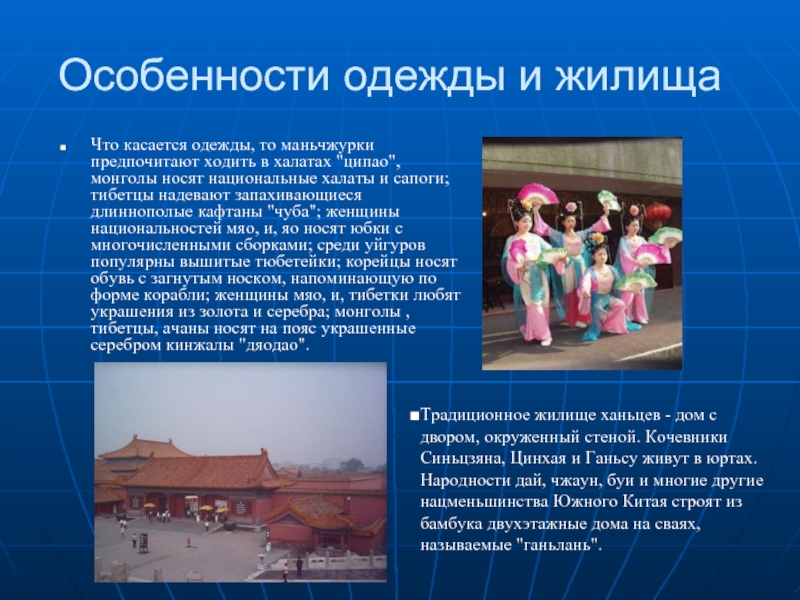 Особенности одежды и жилища

Что касается одежды, то маньчжурки предпочитают ходить в халатах "ципао", монголы носят национальные халаты и сапоги; тибетцы надевают запахивающиеся длиннополые кафтаны "чуба"; женщины национальностей мяо, и, яо носят юбки с многочисленными сборками; среди уйгуров популярны вышитые тюбетейки; корейцы носят обувь с загнутым носком, напоминающую по форме корабли; женщины мяо, и, тибетки любят украшения из золота и серебра; монголы , тибетцы, ачаны носят на пояс украшенные серебром кинжалы "дяодао".

Традиционное жилище ханьцев - дом с двором, окруженный стеной. Кочевники Синьцзяна, Цинхая и Ганьсу живут в юртах. Народности дай, чжаун, буи и многие другие нацменьшинства Южного Китая строят из бамбука двухэтажные дома на сваях, называемые "ганьлань".